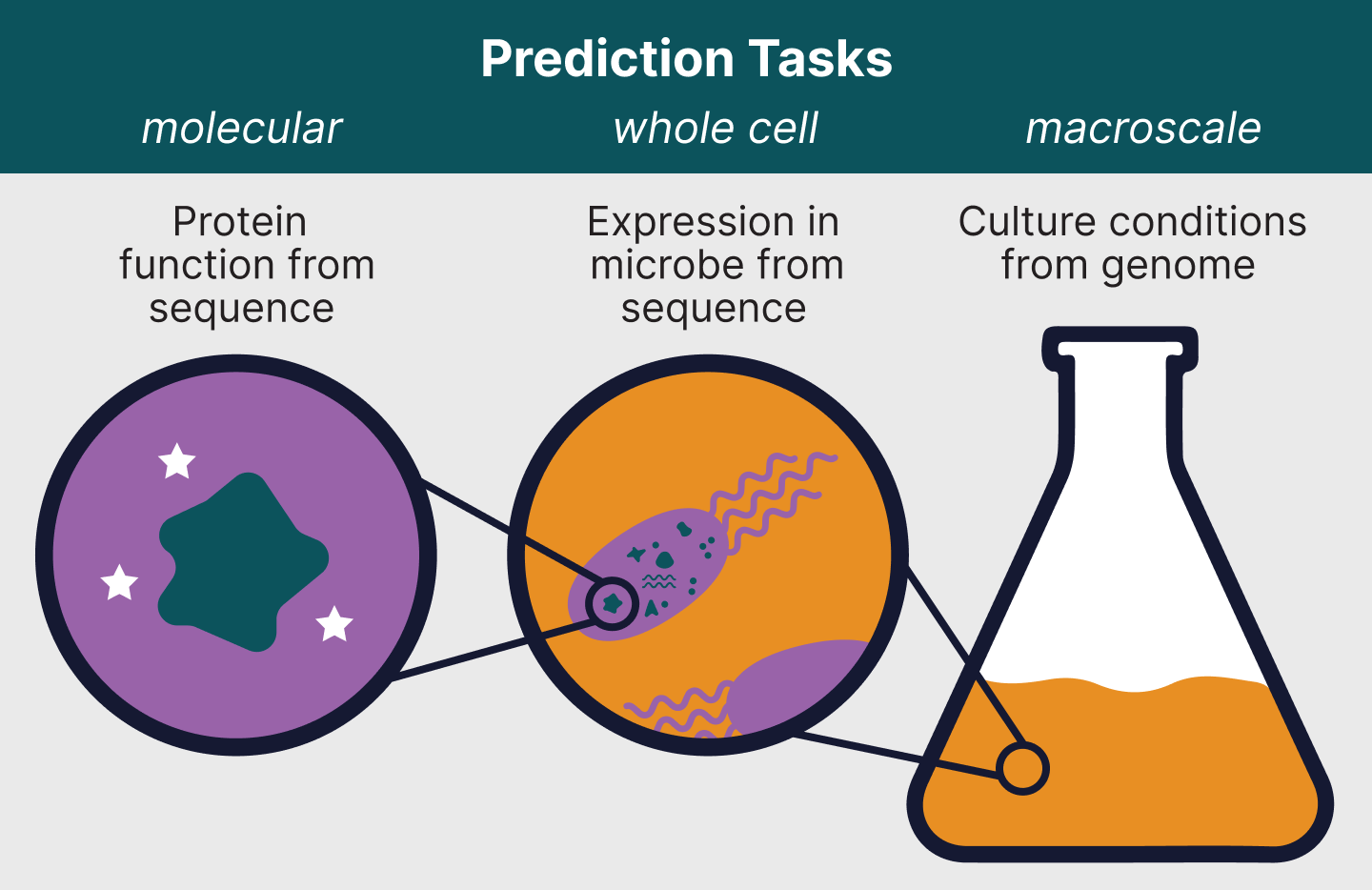 Prediction Tasks

molecular

Protein function from sequence

whole cell

Expression in microbe from sequence

macroscale

Culture conditions from genome